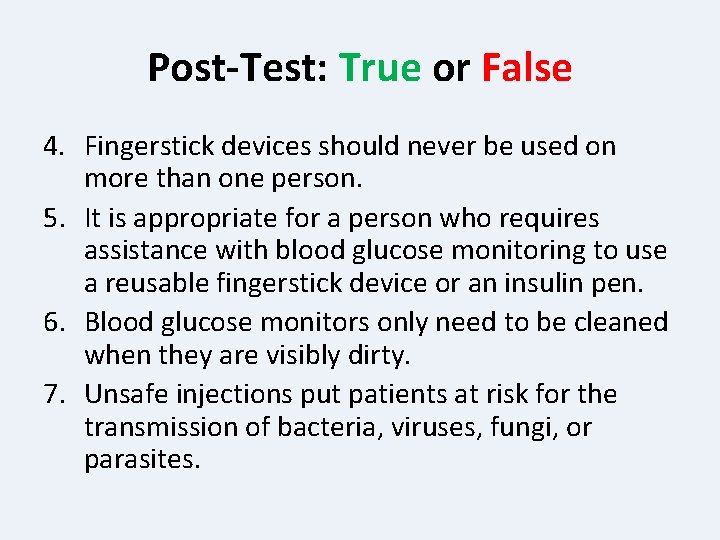 Post-Test: True or False

4. Fingerstick devices should never be used on more than one person.
5. It is appropriate for a person who requires assistance with blood glucose monitoring to use a reusable fingerstick device or an insulin pen.
6. Blood glucose monitors only need to be cleaned when they are visibly dirty.
7. Unsafe injections put patients at risk for the transmission of bacteria, viruses, fungi, or parasites.